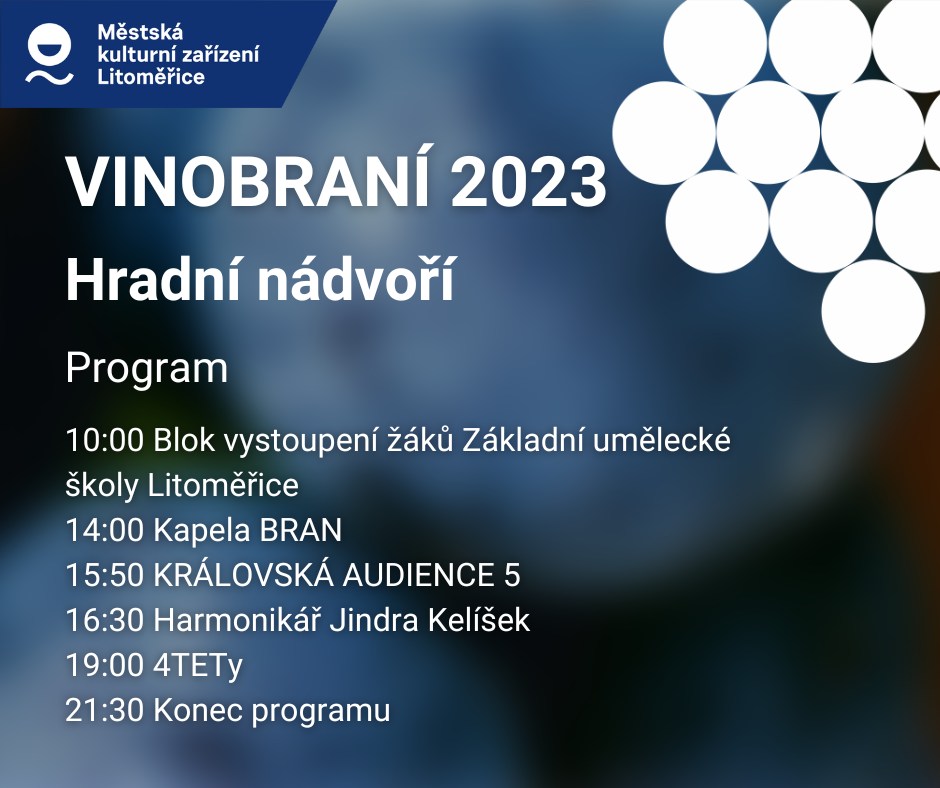 Městská kulturní zařízení Litoměřice

VINOBRANÍ 2023

Hradní nádvoří

Program

10:00 Blok vystoupení žáků Základní umělecké školy Litoměřice
14:00 Kapela BRAN
15:50 KRÁLOVSKÁ AUDIENCE 5
16:30 Harmonikář Jindra Kelíšek
19:00 4TETy
21:30 Konec programu